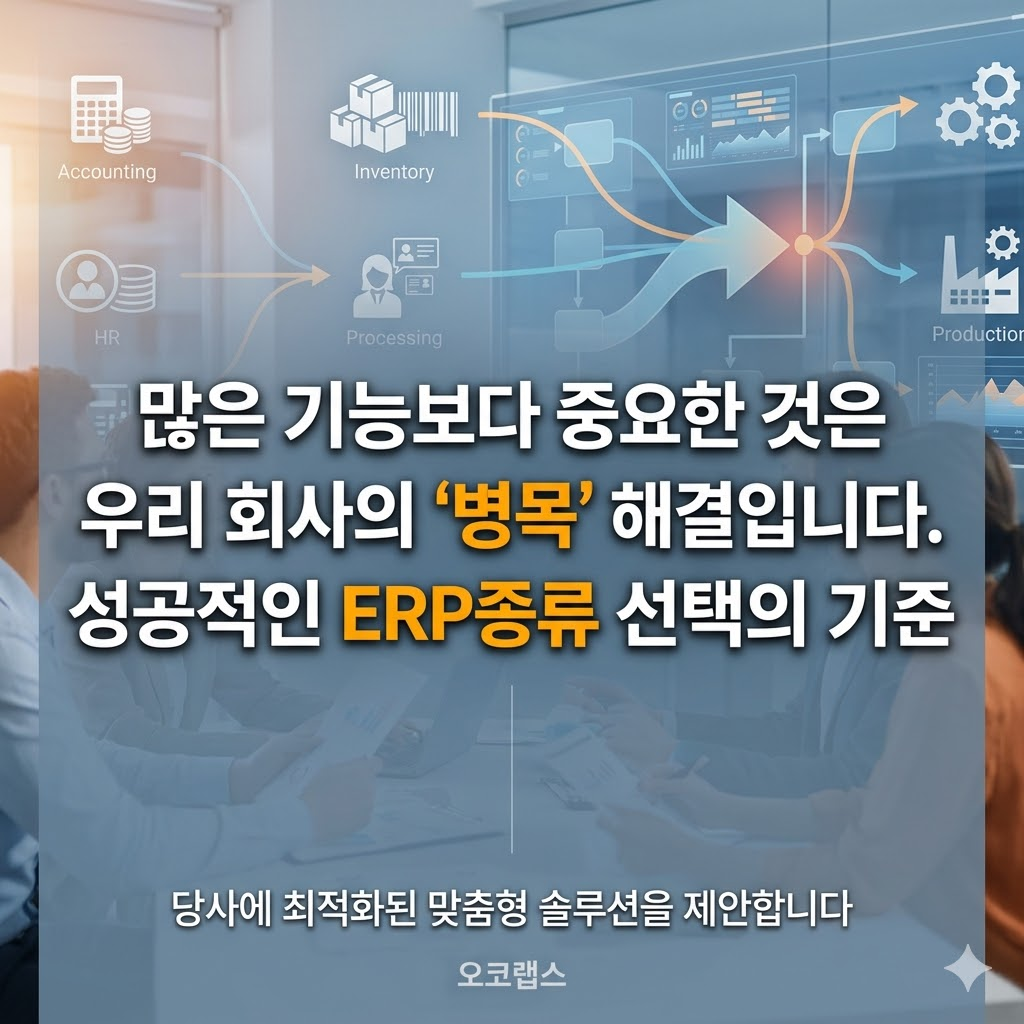 Accounting

Inventory

HR

Processing

Production

많은 기능보다 중요한 것은 우리 회사의 ‘병목’ 해결입니다. 성공적인 ERP종류 선택의 기준

당사에 최적화된 맞춤형 솔루션을 제안합니다

오코랩스